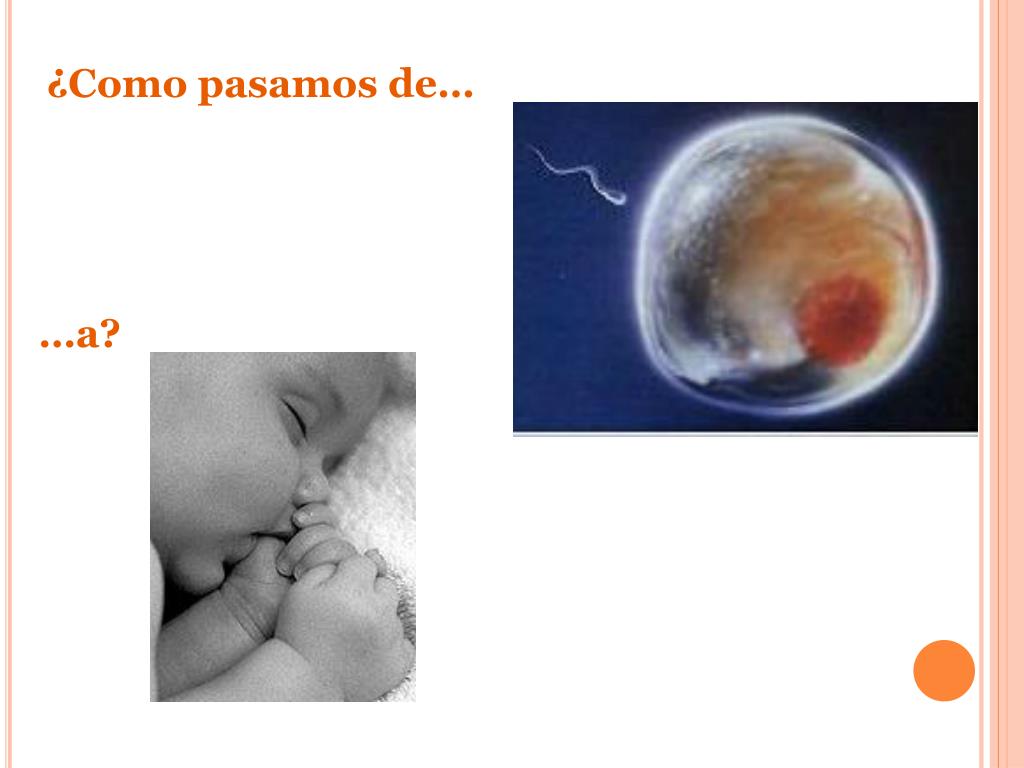 ¿Como pasamos de…

…a?